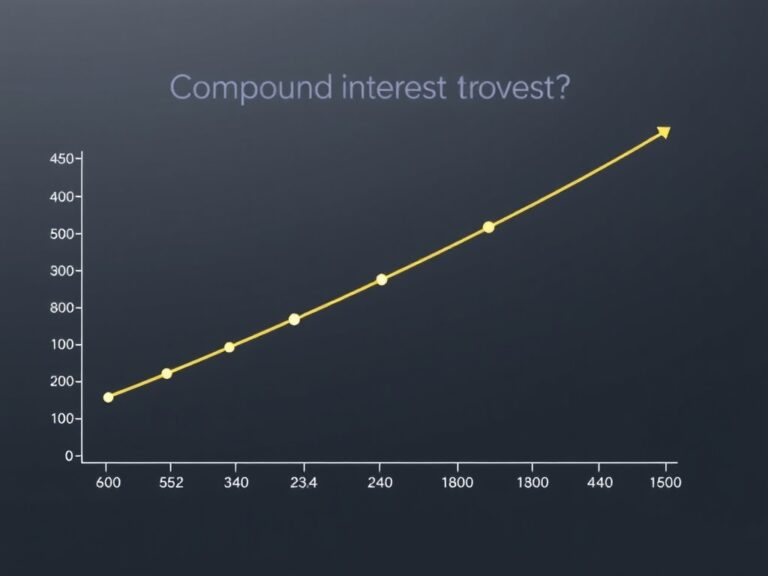 Compound interest trovest?

450
400
500
300
800
100
200
100
0

600
552
340
23.4
240
1800
1800
440
1500